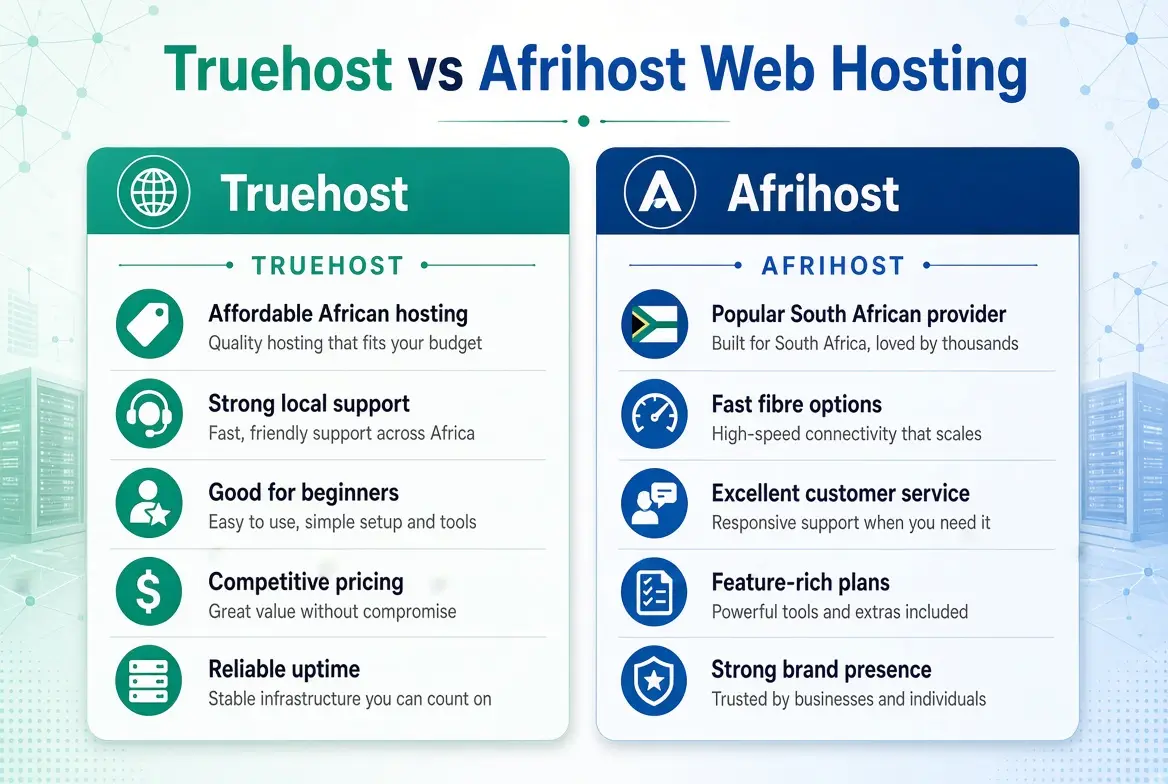 Truehost vs Afrihost Web Hosting

Truehost

TRUEHOST

Affordable African hosting
Quality hosting that fits your budget

Strong local support
Fast, friendly support across Africa

Good for beginners
Easy to use, simple setup and tools

Competitive pricing
Great value without compromise

Reliable uptime
Stable infrastructure you can count on

Afrihost

AFRIHOST

Popular South African provider
Built for South Africa, loved by thousands

Fast fibre options
High-speed connectivity that scales

Excellent customer service
Responsive support when you need it

Feature-rich plans
Powerful tools and extras included

Strong brand presence
Trusted by businesses and individuals